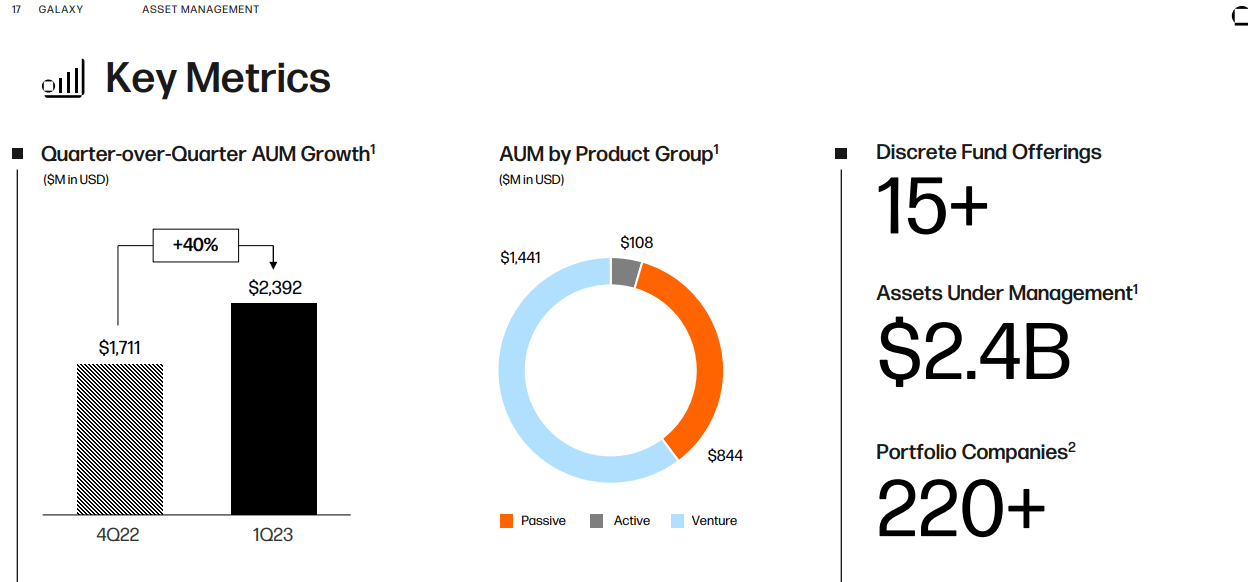 17 GALAXY ASSET MANAGEMENT

Key Metrics

Quarter-over-Quarter AUM Growth$^1$
($M in USD)

+40%

$1,711

$2,392

4Q22

1Q23

AUM by Product Group$^1$
($M in USD)

$1,441

$108

$844

Passive Active Venture

Discrete Fund Offerings
15+

Assets Under Management$^1$
$2.4B

Portfolio Companies$^2$
220+